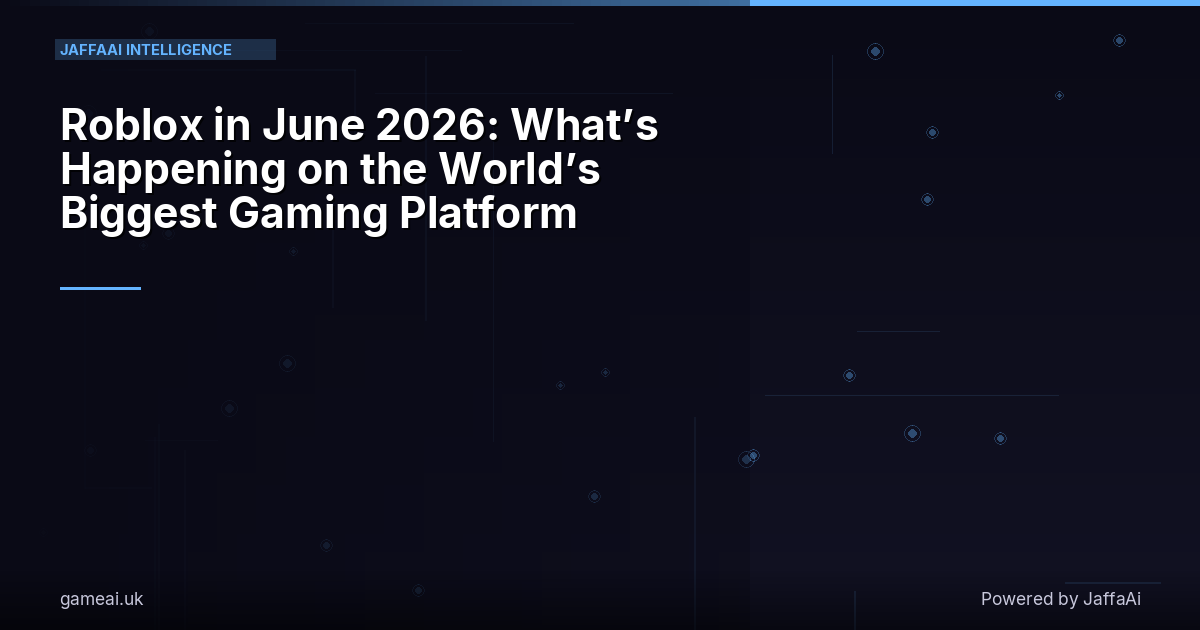 JAFFAAI INTELLIGENCE

Roblox in June 2026: What’s Happening on the World’s Biggest Gaming Platform

gameai.uk

Powered by JaffaAi